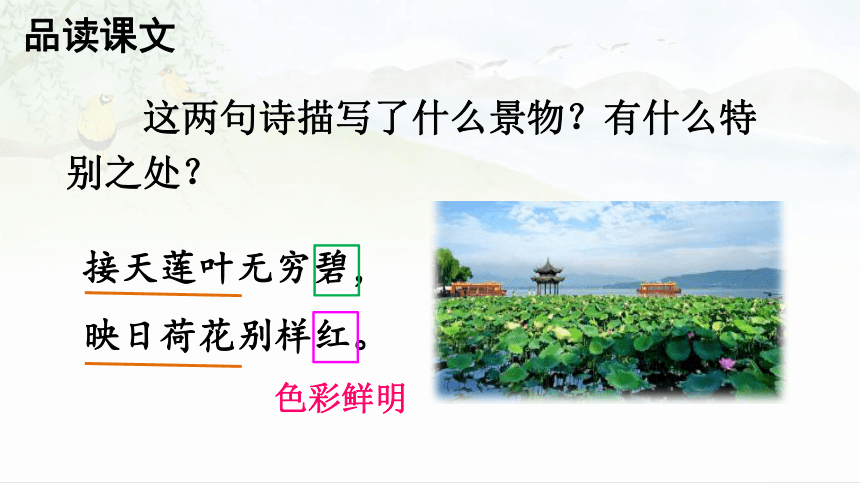 品读课文

这两句诗描写了什么景物？有什么特别之处？

接天莲叶无穷碧，
映日荷花别样红。

色彩鲜明